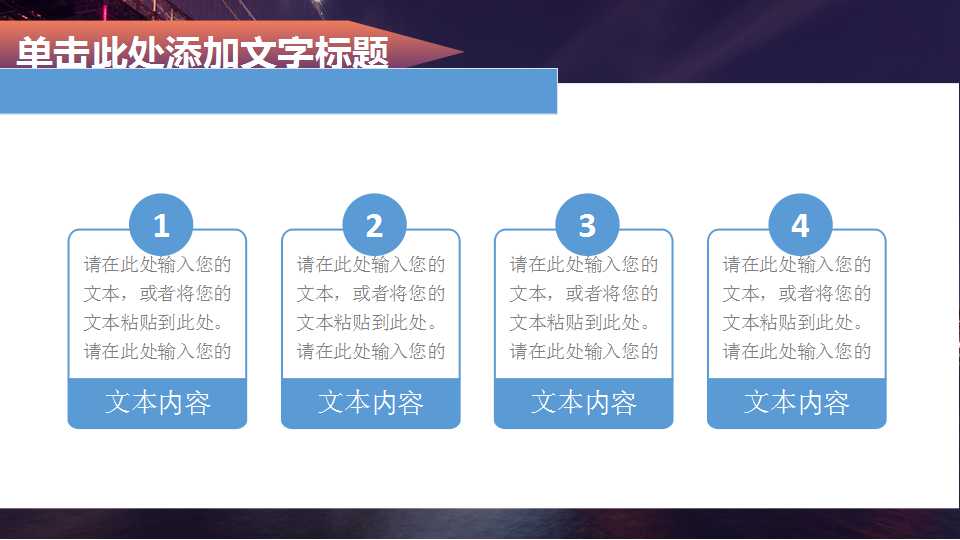 单击此处添加文字标题

1
请在此处输入您的文本，或者将您的文本粘贴到此处。请在此处输入您的
文本内容

2
请在此处输入您的文本，或者将您的文本粘贴到此处。请在此处输入您的
文本内容

3
请在此处输入您的文本，或者将您的文本粘贴到此处。请在此处输入您的
文本内容

4
请在此处输入您的文本，或者将您的文本粘贴到此处。请在此处输入您的
文本内容